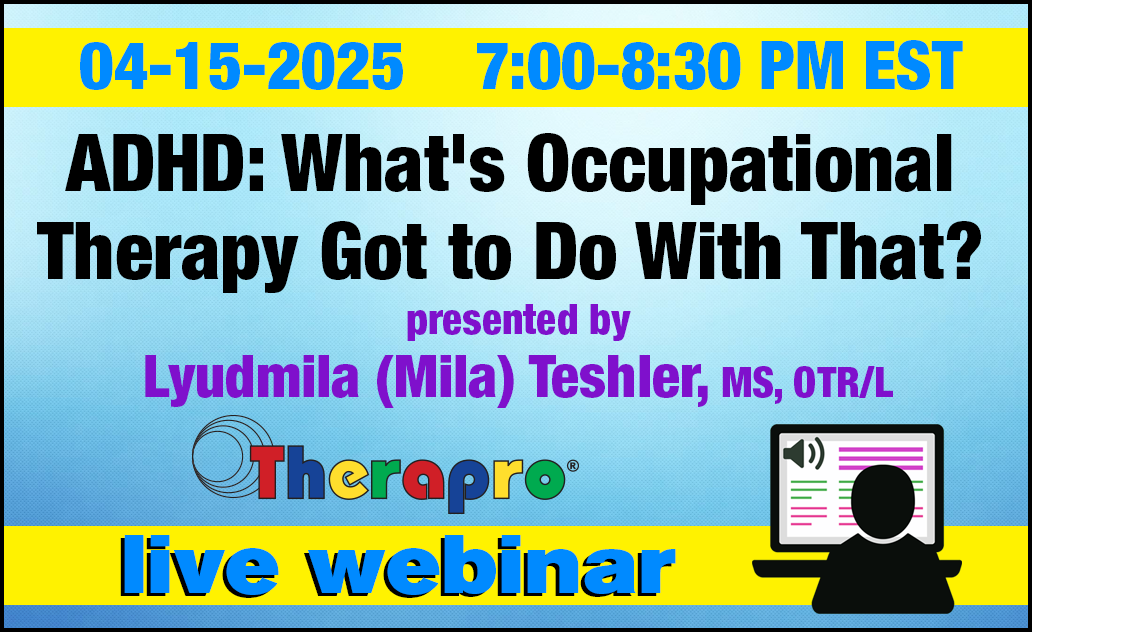 04-15-2025 7:00-8:30 PM EST

ADHD: What's Occupational Therapy Got to Do With That?

presented by

Lyudmila (Mila) Teshler, MS, OTR/L

Therapro®

live webinar